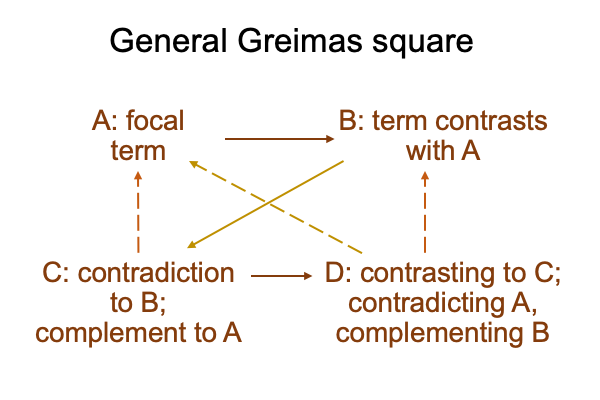 General Greimas square

A: focal term

B: term contrasts with A

C: contradiction to B; complement to A

D: contrasting to C; contradicting A, complementing B